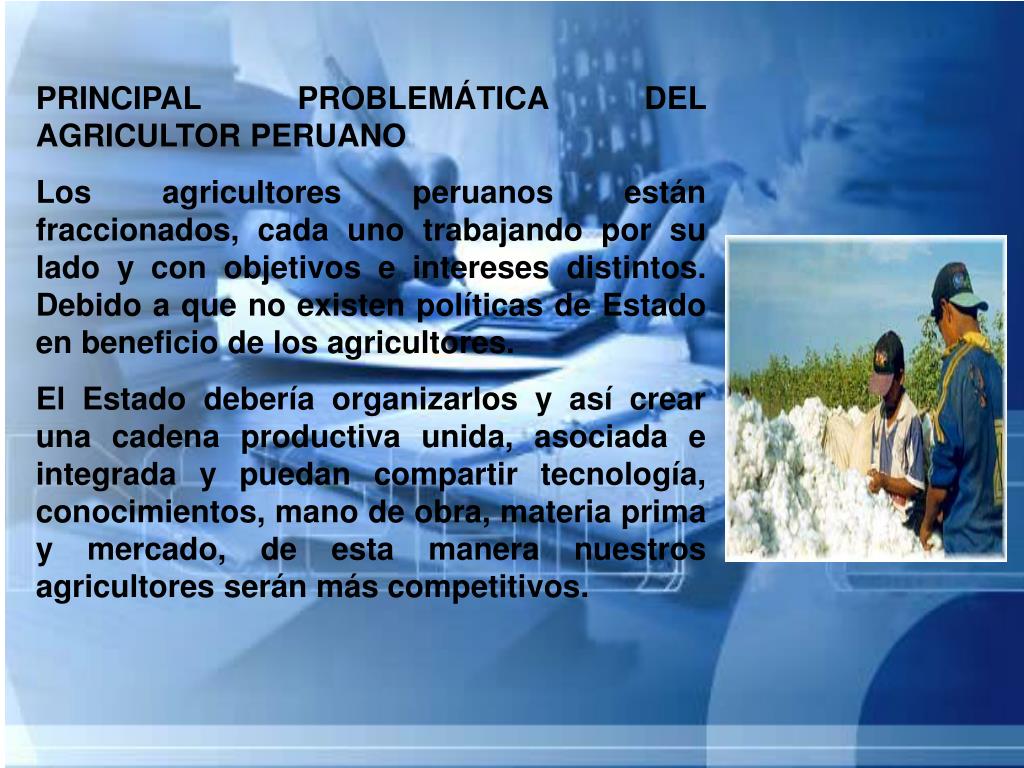 PRINCIPAL PROBLEMÁTICA DEL AGRICULTOR PERUANO

Los agricultores peruanos están fraccionados, cada uno trabajando por su lado y con objetivos e intereses distintos. Debido a que no existen políticas de Estado en beneficio de los agricultores.

El Estado debería organizarlos y así crear una cadena productiva unida, asociada e integrada y puedan compartir tecnología, conocimientos, mano de obra, materia prima y mercado, de esta manera nuestros agricultores serán más competitivos.